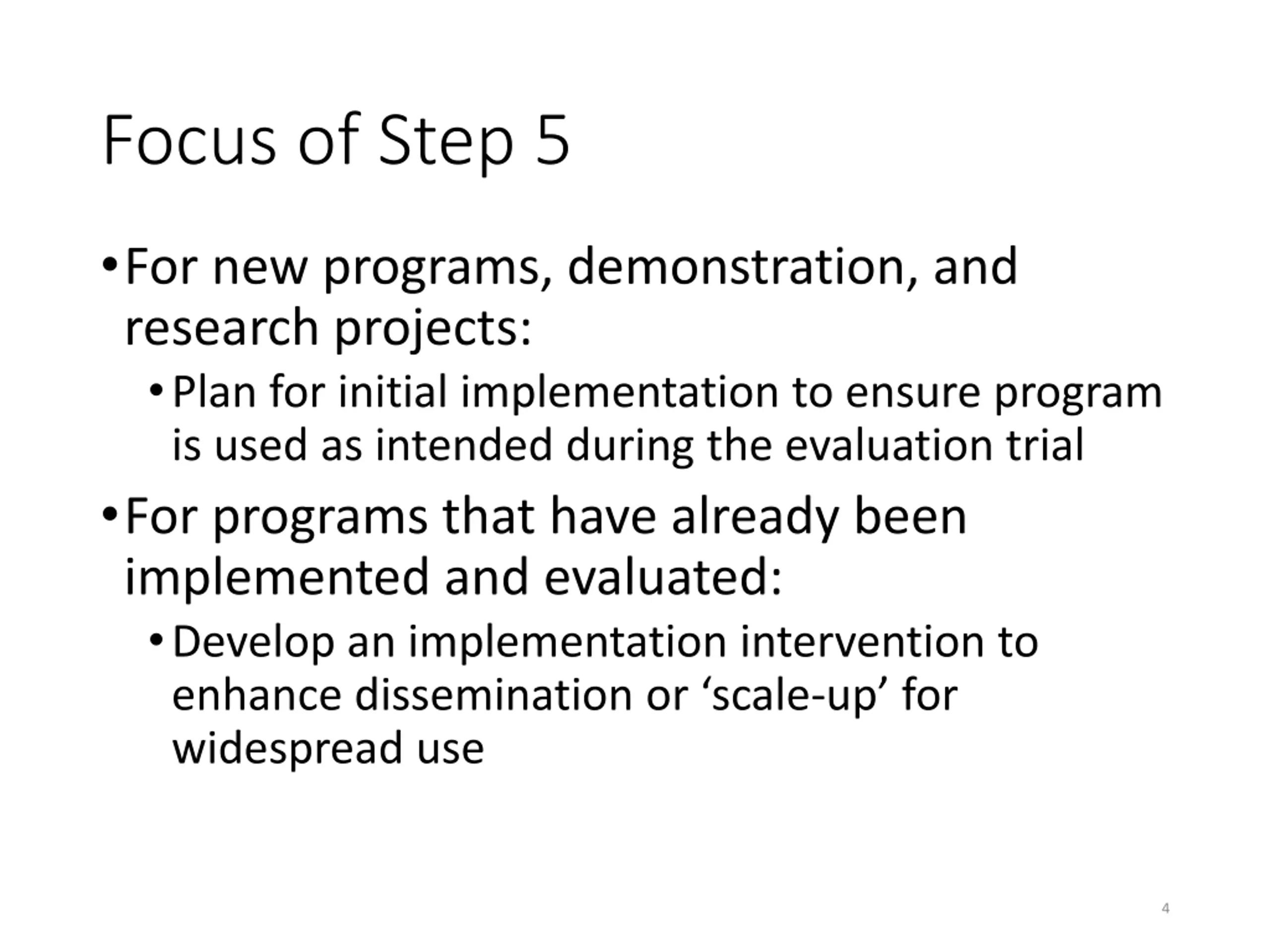 Focus of Step 5

• For new programs, demonstration, and research projects:
 • Plan for initial implementation to ensure program is used as intended during the evaluation trial

• For programs that have already been implemented and evaluated:
 • Develop an implementation intervention to enhance dissemination or ‘scale-up’ for widespread use

4